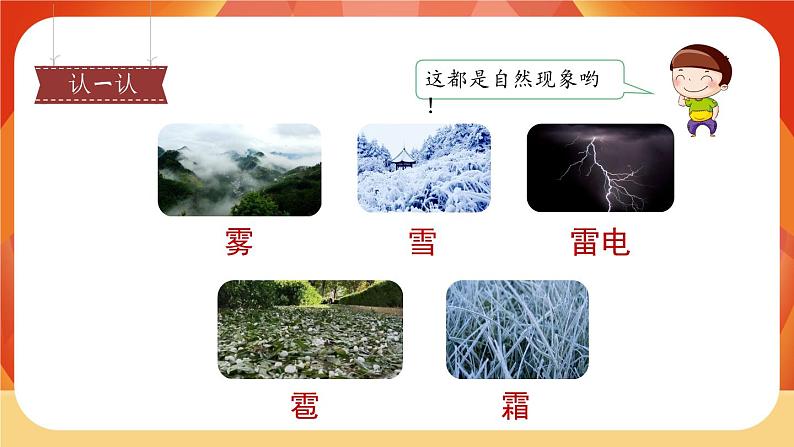 认一认

这都是自然现象哟！

雾

雪

雷电

雹

霜